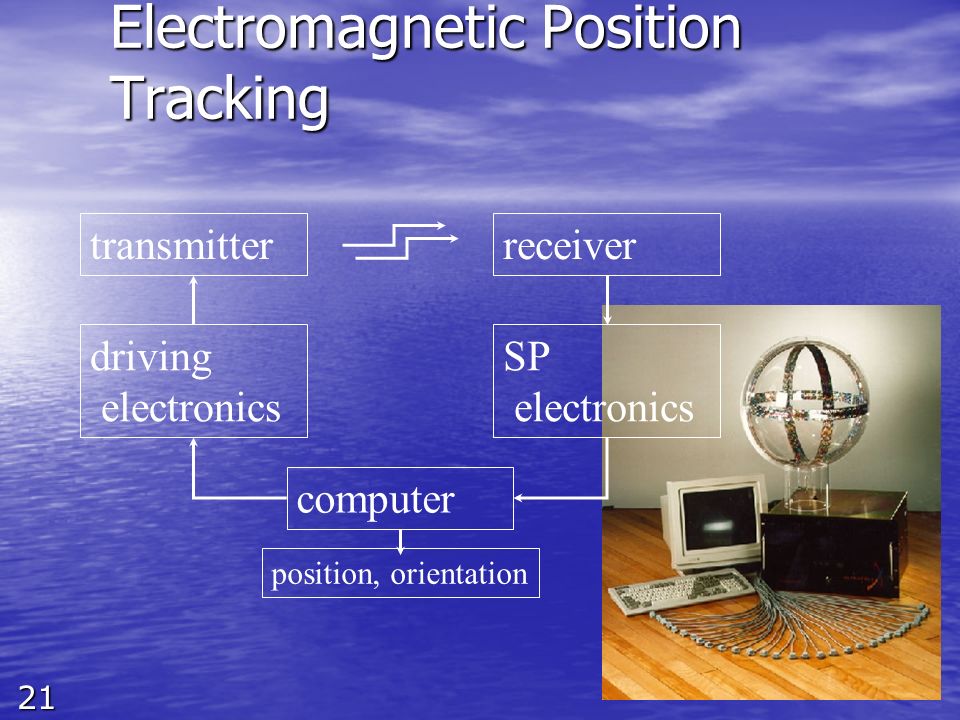 Electromagnetic Position Tracking

transmitter

receiver

driving electronics

SP electronics

computer

position, orientation

21